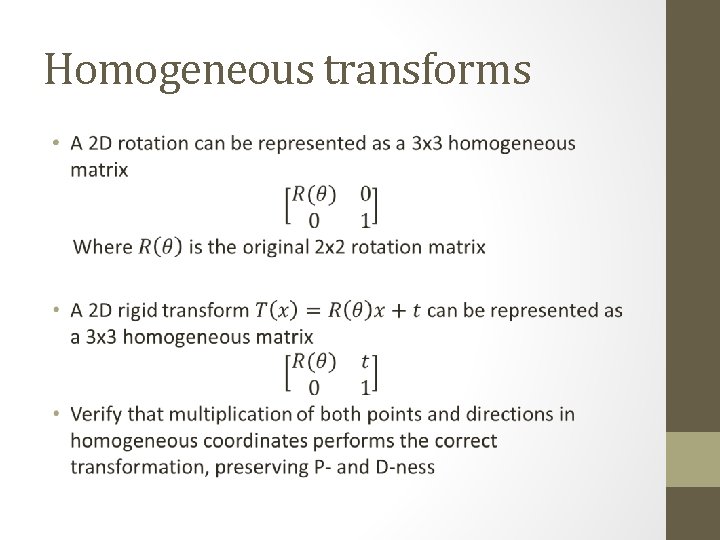 Homogeneous transforms

• A 2D rotation can be represented as a 3x3 homogeneous matrix

$\begin{bmatrix} R(\theta) & 0 \\ 0 & 1 \end{bmatrix}$

Where $R(\theta)$ is the original 2x2 rotation matrix

• A 2D rigid transform $T(x) = R(\theta)x + t$ can be represented as a 3x3 homogeneous matrix

$\begin{bmatrix} R(\theta) & t \\ 0 & 1 \end{bmatrix}$

• Verify that multiplication of both points and directions in homogeneous coordinates performs the correct transformation, preserving P- and D-ness